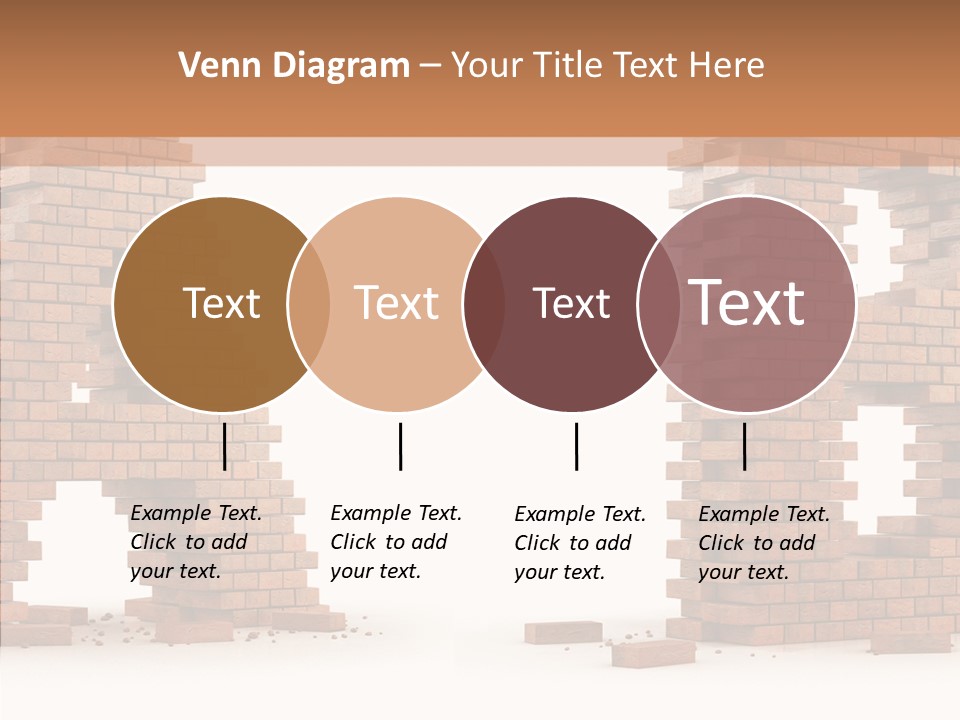 Venn Diagram – Your Title Text Here

Text

Text

Text

Text

Example Text. Click to add your text.

Example Text. Click to add your text.

Example Text. Click to add your text.

Example Text. Click to add your text.